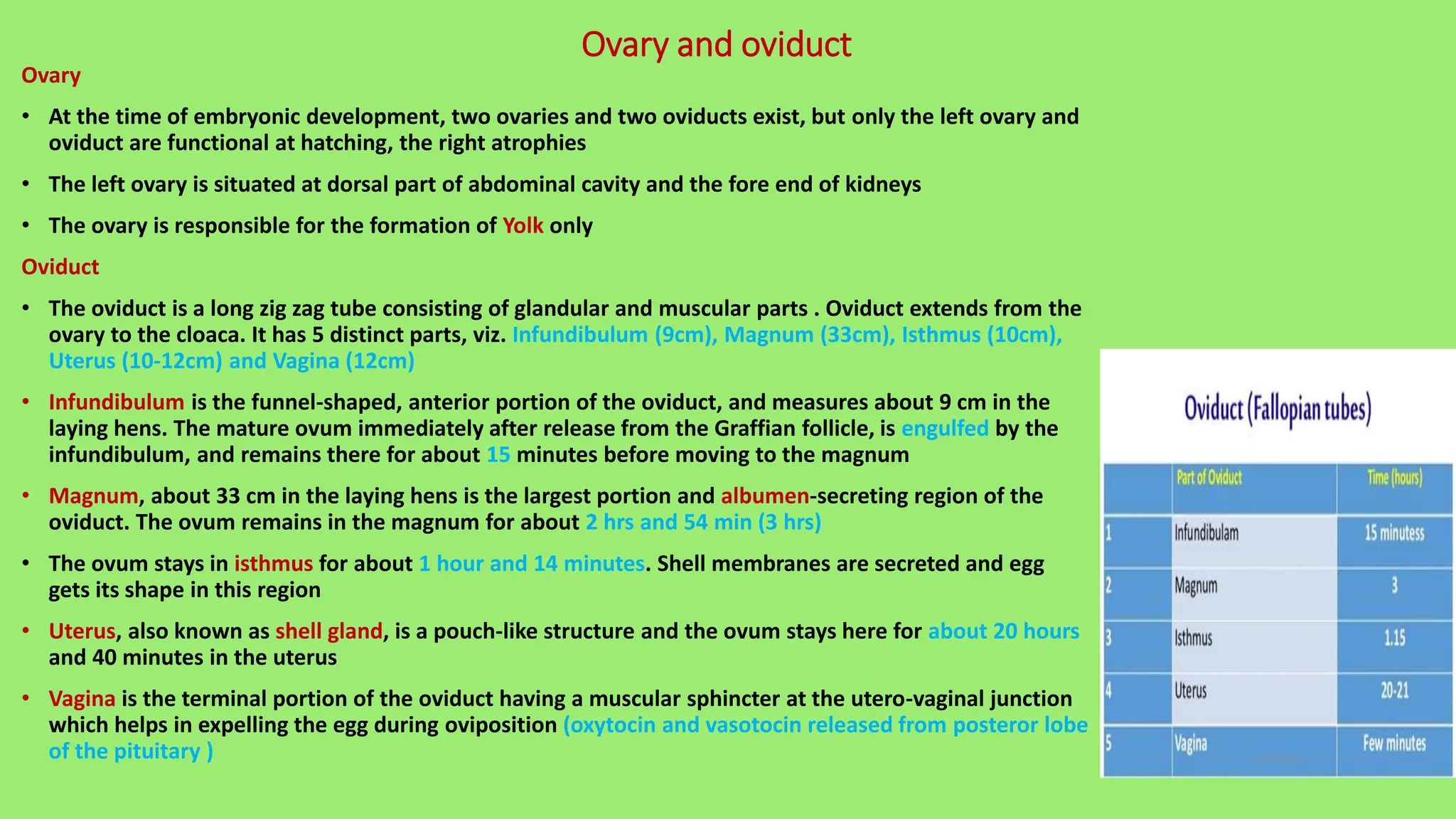 Ovary and oviduct

Ovary

• At the time of embryonic development, two ovaries and two oviducts exist, but only the left ovary and oviduct are functional at hatching, the right atrophies

• The left ovary is situated at dorsal part of abdominal cavity and the fore end of kidneys

• The ovary is responsible for the formation of Yolk only

Oviduct

• The oviduct is a long zig zag tube consisting of glandular and muscular parts . Oviduct extends from the ovary to the cloaca. It has 5 distinct parts, viz. Infundibulum (9cm), Magnum (33cm), Isthmus (10cm), Uterus (10-12cm) and Vagina (12cm)

• Infundibulum is the funnel-shaped, anterior portion of the oviduct, and measures about 9 cm in the laying hens. The mature ovum immediately after release from the Graffian follicle, is engulfed by the infundibulum, and remains there for about 15 minutes before moving to the magnum

• Magnum, about 33 cm in the laying hens is the largest portion and albumen-secreting region of the oviduct. The ovum remains in the magnum for about 2 hrs and 54 min (3 hrs)

• The ovum stays in isthmus for about 1 hour and 14 minutes. Shell membranes are secreted and egg gets its shape in this region

• Uterus, also known as shell gland, is a pouch-like structure and the ovum stays here for about 20 hours and 40 minutes in the uterus

• Vagina is the terminal portion of the oviduct having a muscular sphincter at the utero-vaginal junction which helps in expelling the egg during oviposition (oxytocin and vasotocin released from posteror lobe of the pituitary )

Oviduct (Fallopian tubes)

| | Part of Oviduct | Time (hours) |
|---|---|---|
| 1 | Infundibulam | 15 minutess |
| 2 | Magnum | 3 |
| 3 | Isthmus | 1.15 |
| 4 | Uterus | 20-21 |
| 5 | Vagina | Few minutes |